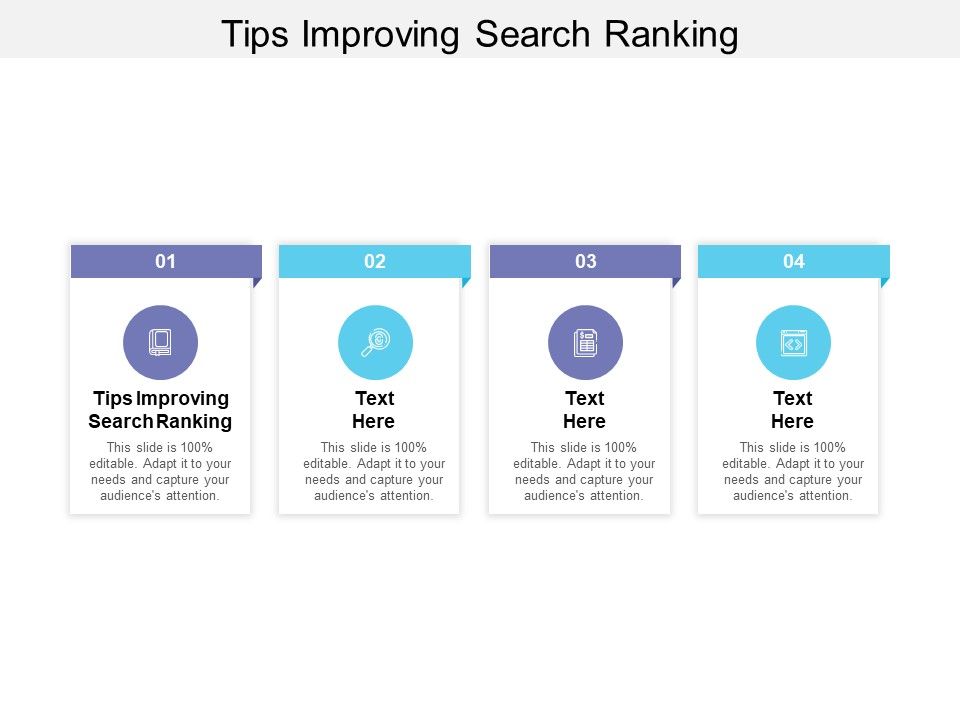 Tips Improving Search Ranking

01

Tips Improving Search Ranking

This slide is 100% editable. Adapt it to your needs and capture your audience's attention.

02

Text Here

This slide is 100% editable. Adapt it to your needs and capture your audience's attention.

03

Text Here

This slide is 100% editable. Adapt it to your needs and capture your audience's attention.

04

Text Here

This slide is 100% editable. Adapt it to your needs and capture your audience's attention.